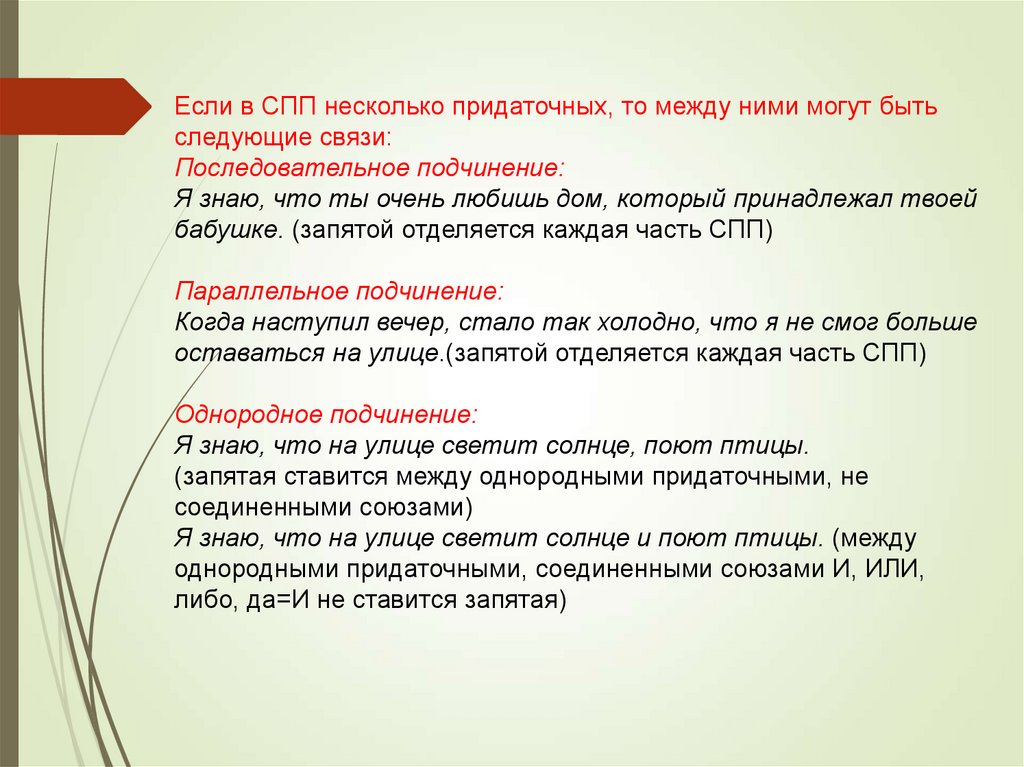 Если в СПП несколько придаточных, то между ними могут быть следующие связи:
Последовательное подчинение:
Я знаю, что ты очень любишь дом, который принадлежал твоей бабушке. (запятой отделяется каждая часть СПП)

Параллельное подчинение:
Когда наступил вечер, стало так холодно, что я не смог больше оставаться на улице.(запятой отделяется каждая часть СПП)

Однородное подчинение:
Я знаю, что на улице светит солнце, поют птицы.
(запятая ставится между однородными придаточными, не соединенными союзами)
Я знаю, что на улице светит солнце и поют птицы. (между однородными придаточными, соединенными союзами И, ИЛИ, либо, да=И не ставится запятая)